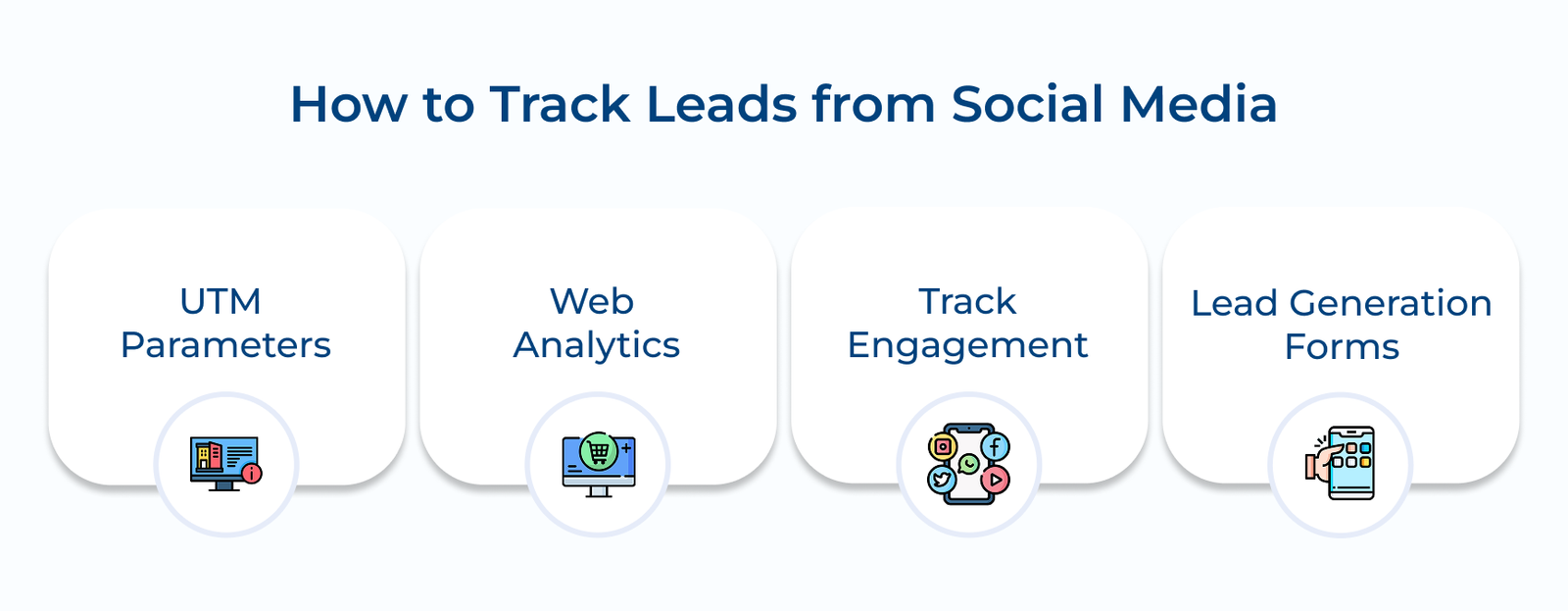 How to Track Leads from Social Media

UTM Parameters

Web Analytics

Track Engagement

Lead Generation Forms